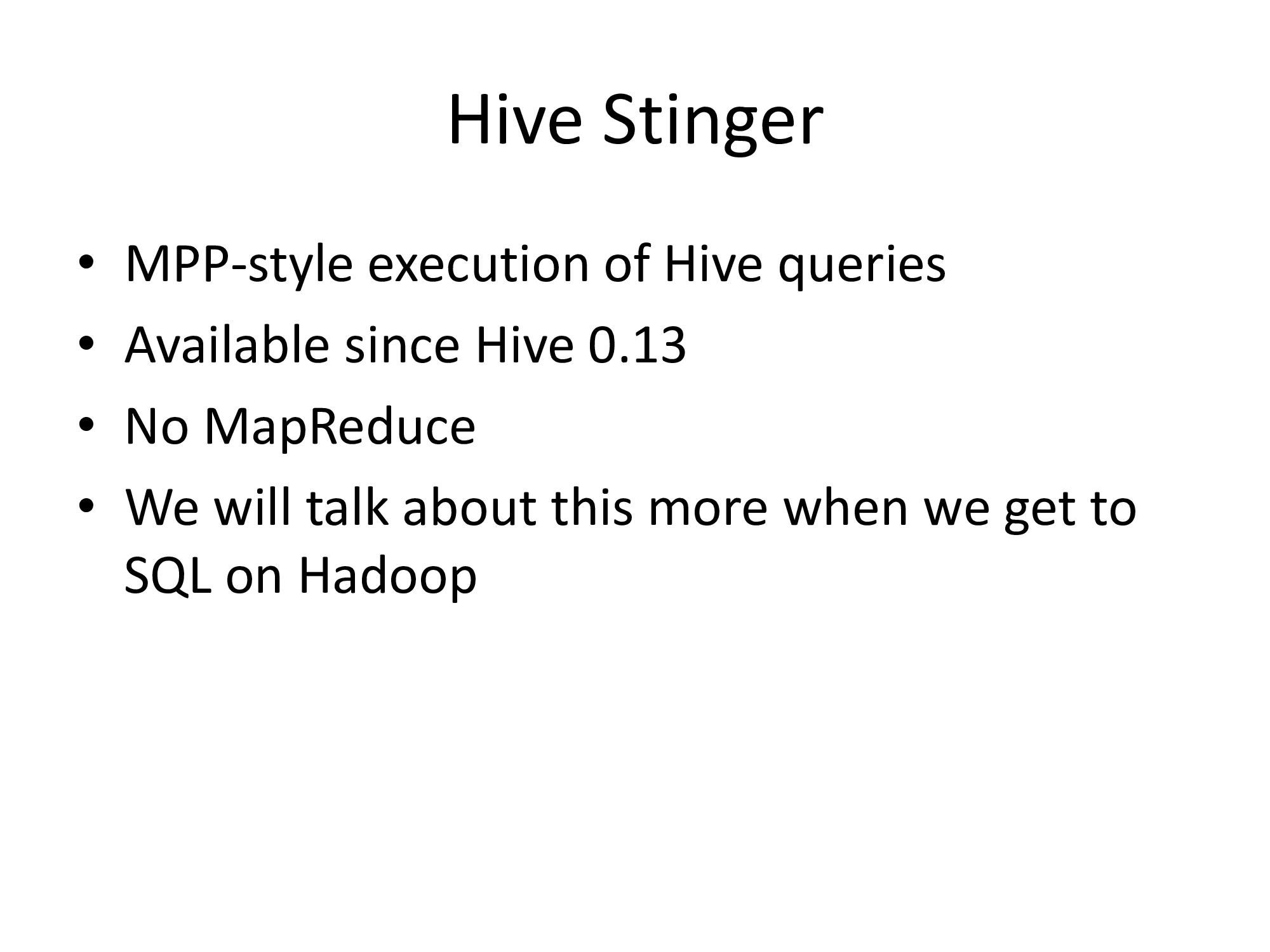 Hive Stinger

• MPP-style execution of Hive queries
• Available since Hive 0.13
• No MapReduce
• We will talk about this more when we get to SQL on Hadoop